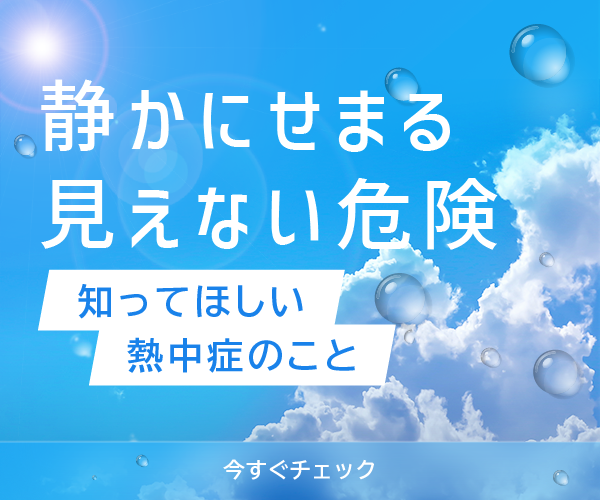 静かにせまる
見えない危険

知ってほしい
熱中症のこと

今すぐチェック